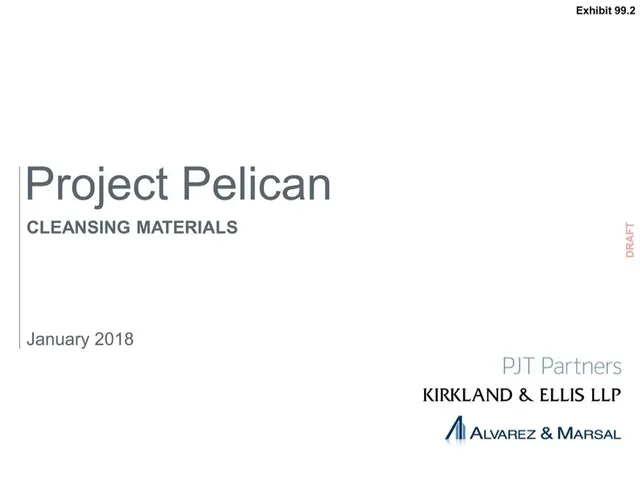 Exhibit 99.2

Project Pelican

CLEANSING MATERIALS

DRAFT

January 2018

PJT Partners

KIRKLAND & ELLIS LLP

ALVAREZ & MARSAL